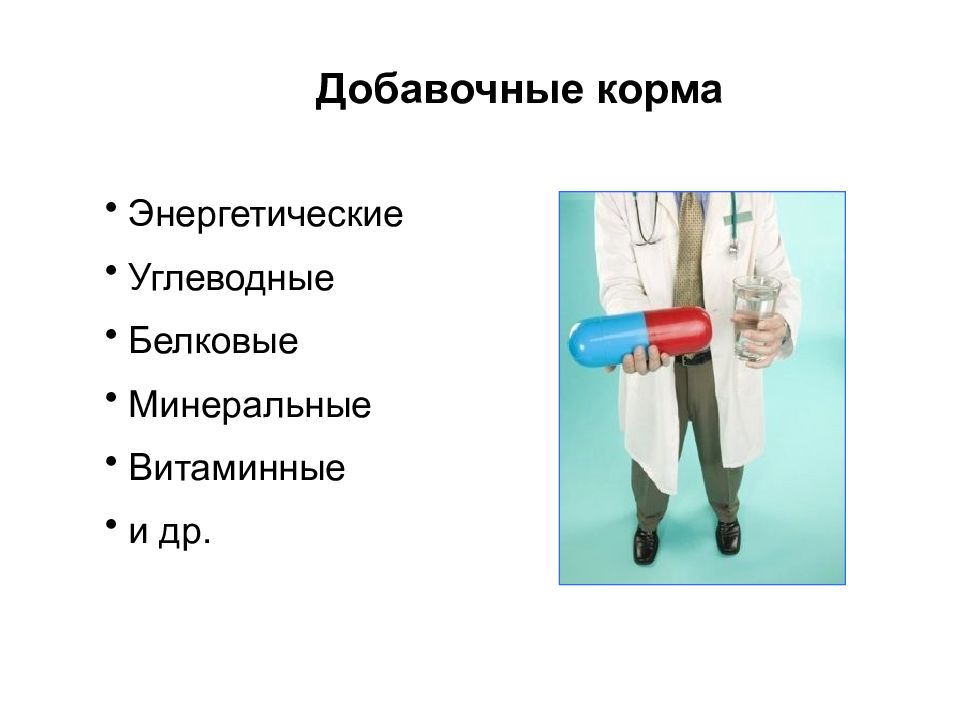 Добавочные корма

• Энергетические
• Углеводные
• Белковые
• Минеральные
• Витаминные
• и др.